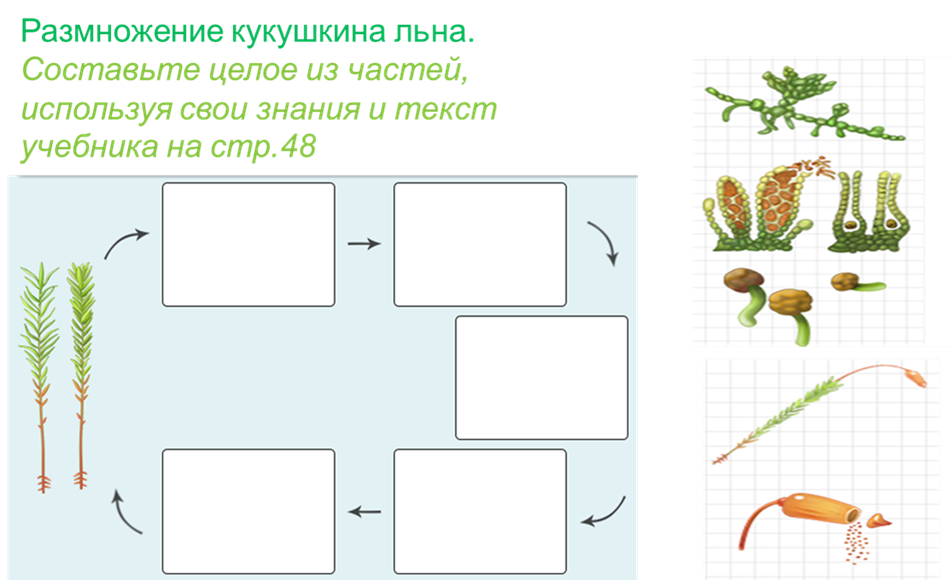 Размножение кукушкина льна.
Составьте целое из частей, используя свои знания и текст учебника на стр.48